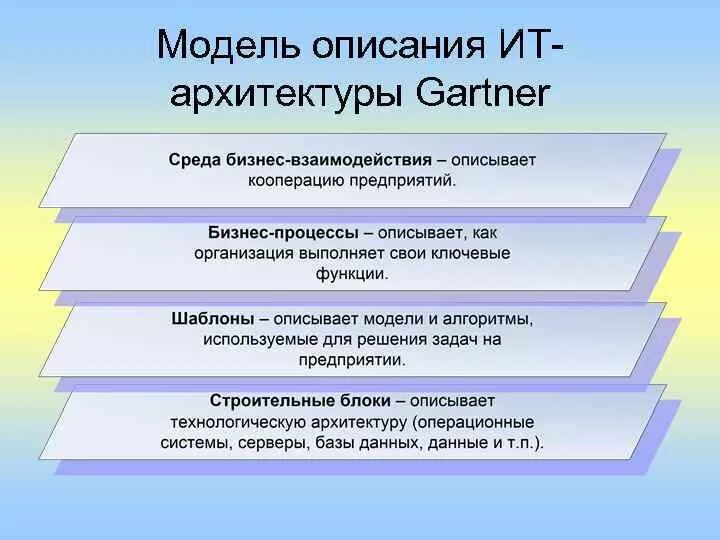 Модель описания ИТ-архитектуры Gartner

Среда бизнес-взаимодействия – описывает кооперацию предприятий.

Бизнес-процессы – описывает, как организация выполняет свои ключевые функции.

Шаблоны – описывает модели и алгоритмы, используемые для решения задач на предприятии.

Строительные блоки – описывает технологическую архитектуру (операционные системы, серверы, базы данных, данные и т.п.).